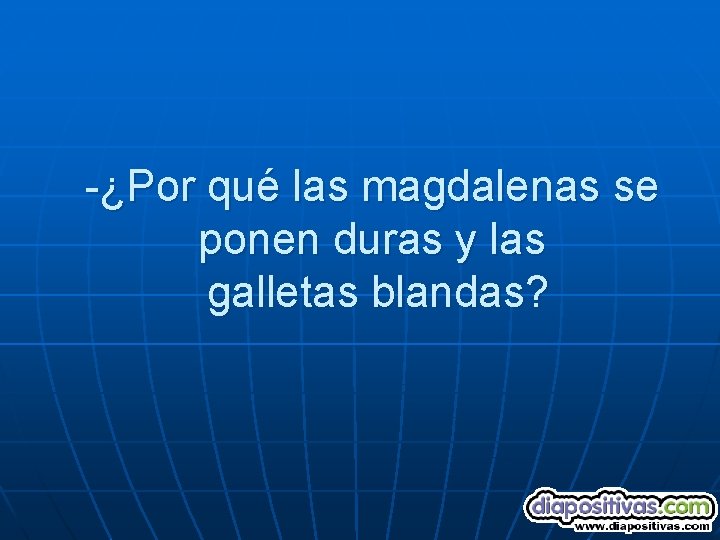 -¿Por qué las magdalenas se ponen duras y las galletas blandas?

diapositivas.com
www.diapositivas.com